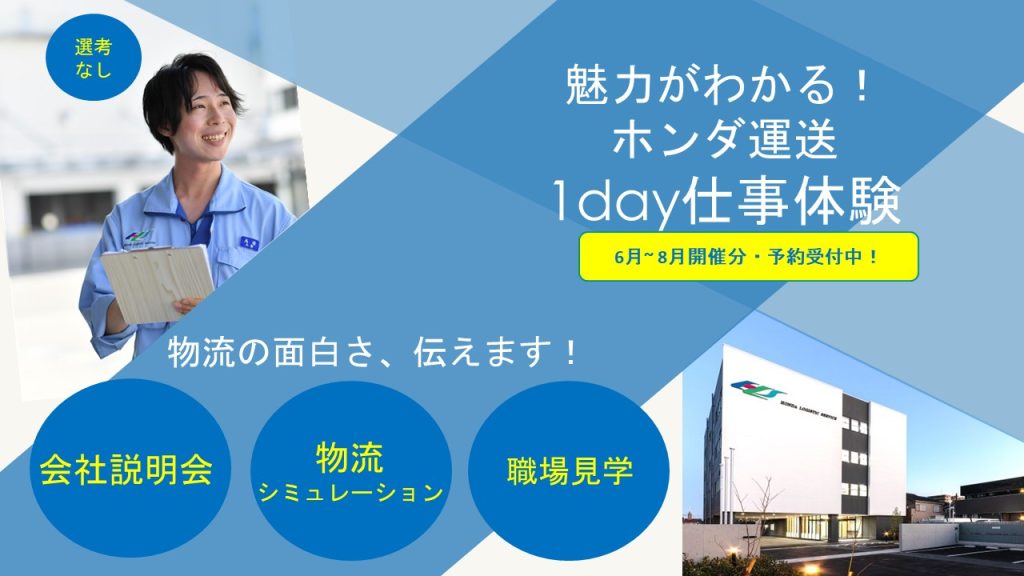 選考なし

魅力がわかる！
ホンダ運送
1day仕事体験

6月~8月開催分・予約受付中！

物流の面白さ、伝えます！

会社説明会

物流
シミュレーション

職場見学

HONDA LOGISTIC SERVICE